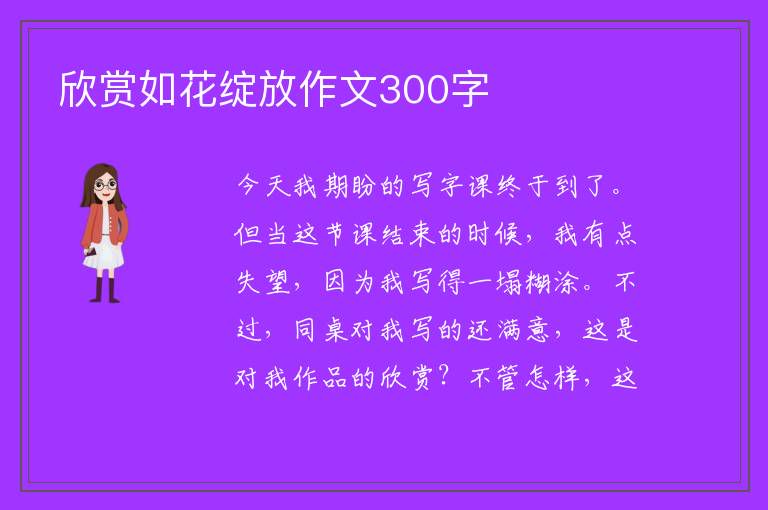 欣赏如花绽放作文300字

今天我期盼的写字课终于到了。但当这节课结束的时候，我有点失望，因为我写得一塌糊涂。不过，同桌对我写的还满意，这是对我作品的欣赏？不管怎样，这